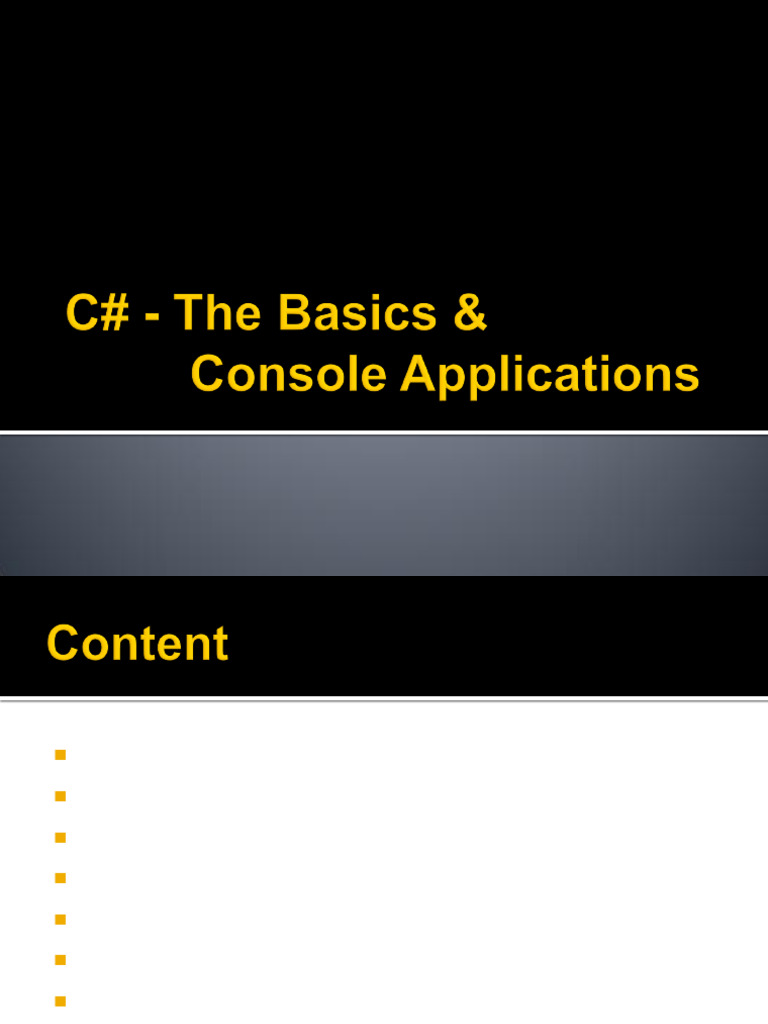 C# - The Basics &
Console Applications

Content